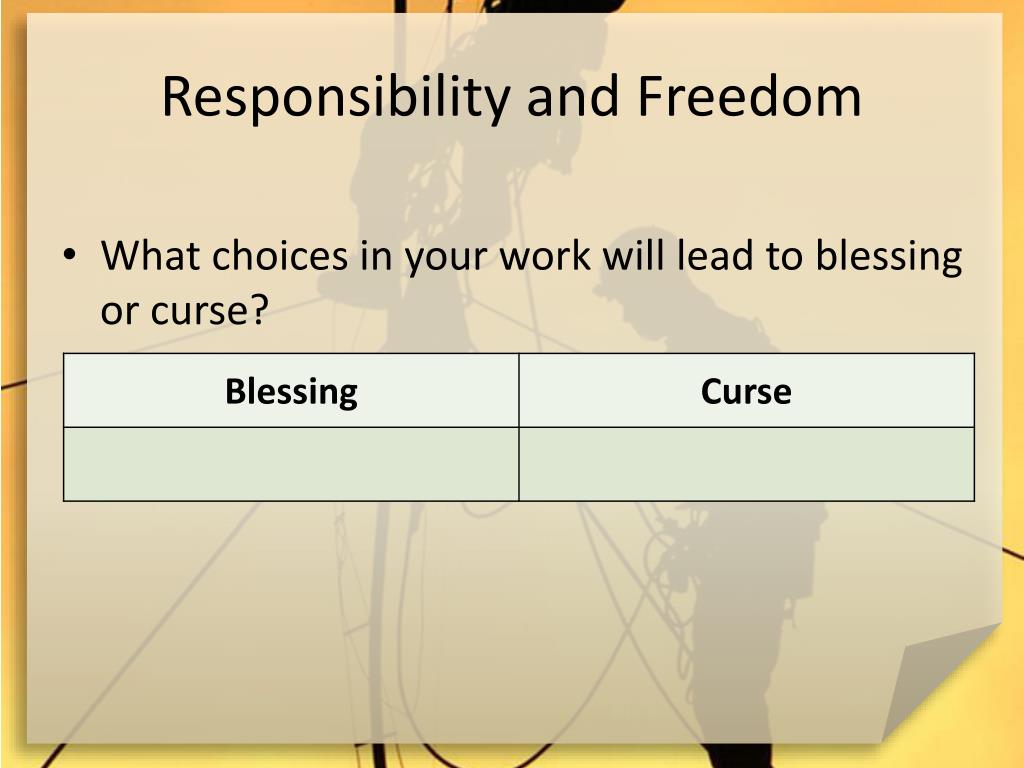 Responsibility and Freedom

• What choices in your work will lead to blessing or curse?

| Blessing | Curse |
|---|---|
| | |